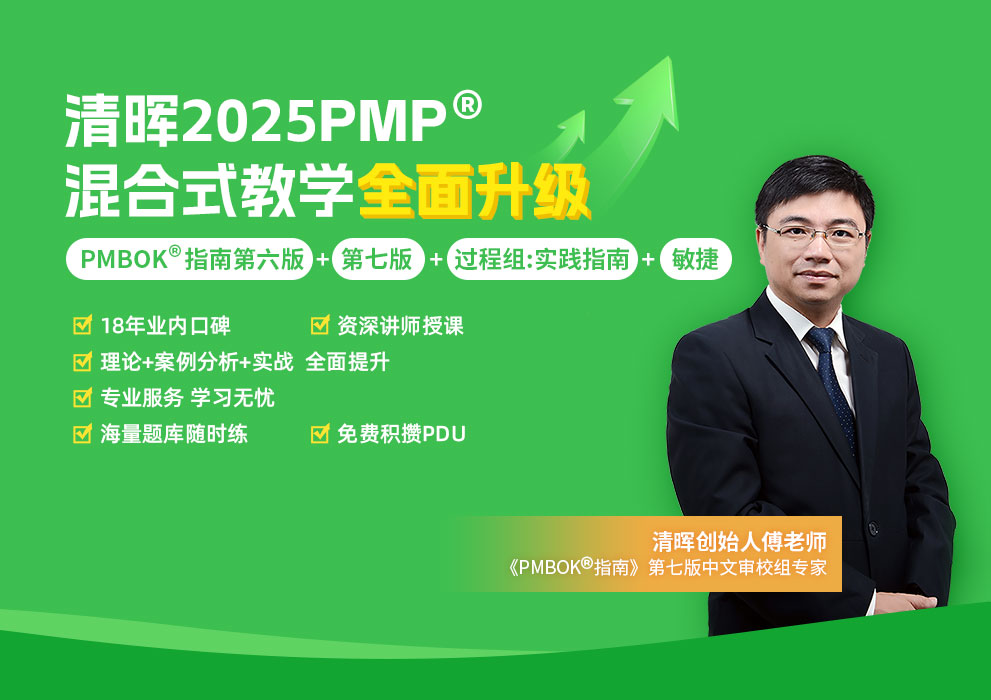 清晖2025PMP®
混合式教学全面升级

PMBOK®指南第六版 + 第七版 + 过程组:实践指南 + 敏捷

18年业内口碑
资深讲师授课
理论+案例分析+实战 全面提升
专业服务 学习无忧
海量题库随时练
免费积攒PDU

清晖创始人傅老师
《PMBOK®指南》第七版中文审校组专家